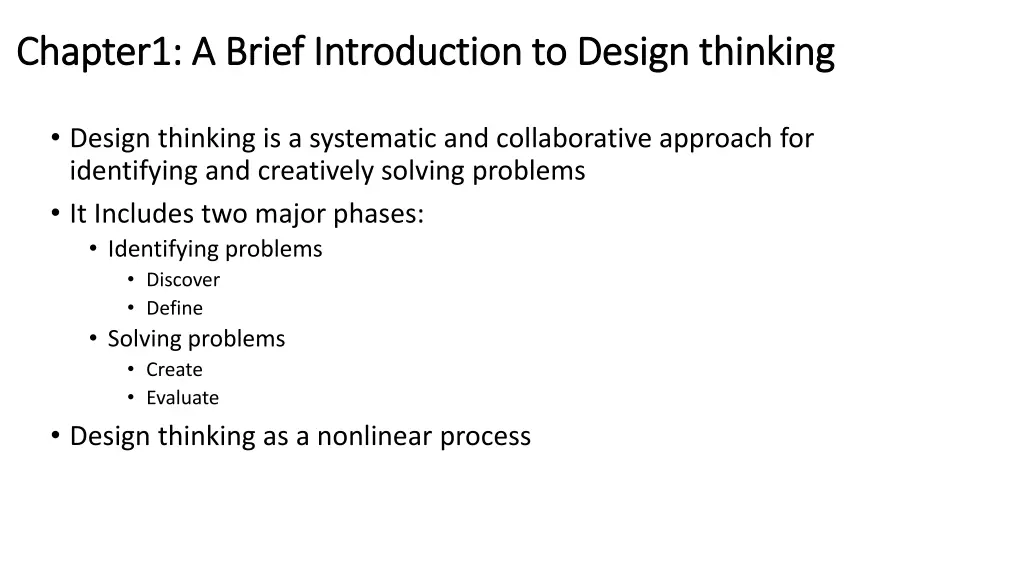 Chapter1: A Brief Introduction to Design thinking

• Design thinking is a systematic and collaborative approach for identifying and creatively solving problems
• It Includes two major phases:
  • Identifying problems
    • Discover
    • Define
  • Solving problems
    • Create
    • Evaluate
• Design thinking as a nonlinear process